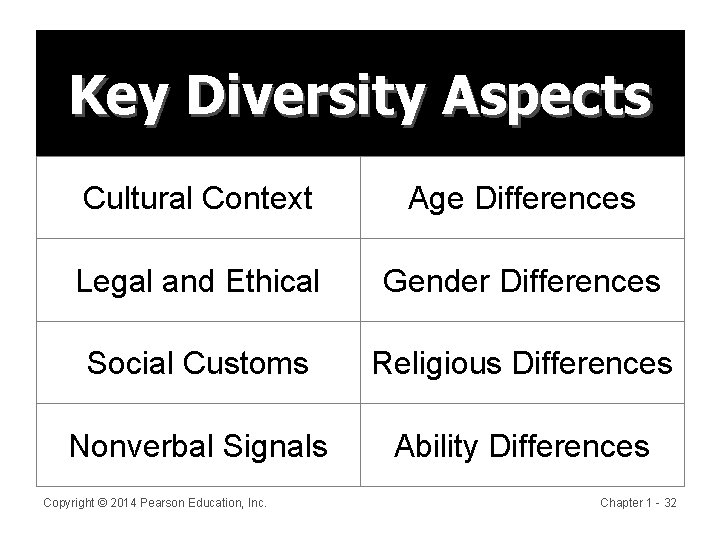 Key Diversity Aspects

| Cultural Context | Age Differences |
|---|---|
| Legal and Ethical | Gender Differences |
| Social Customs | Religious Differences |
| Nonverbal Signals | Ability Differences |

Copyright © 2014 Pearson Education, Inc.

Chapter 1 - 32